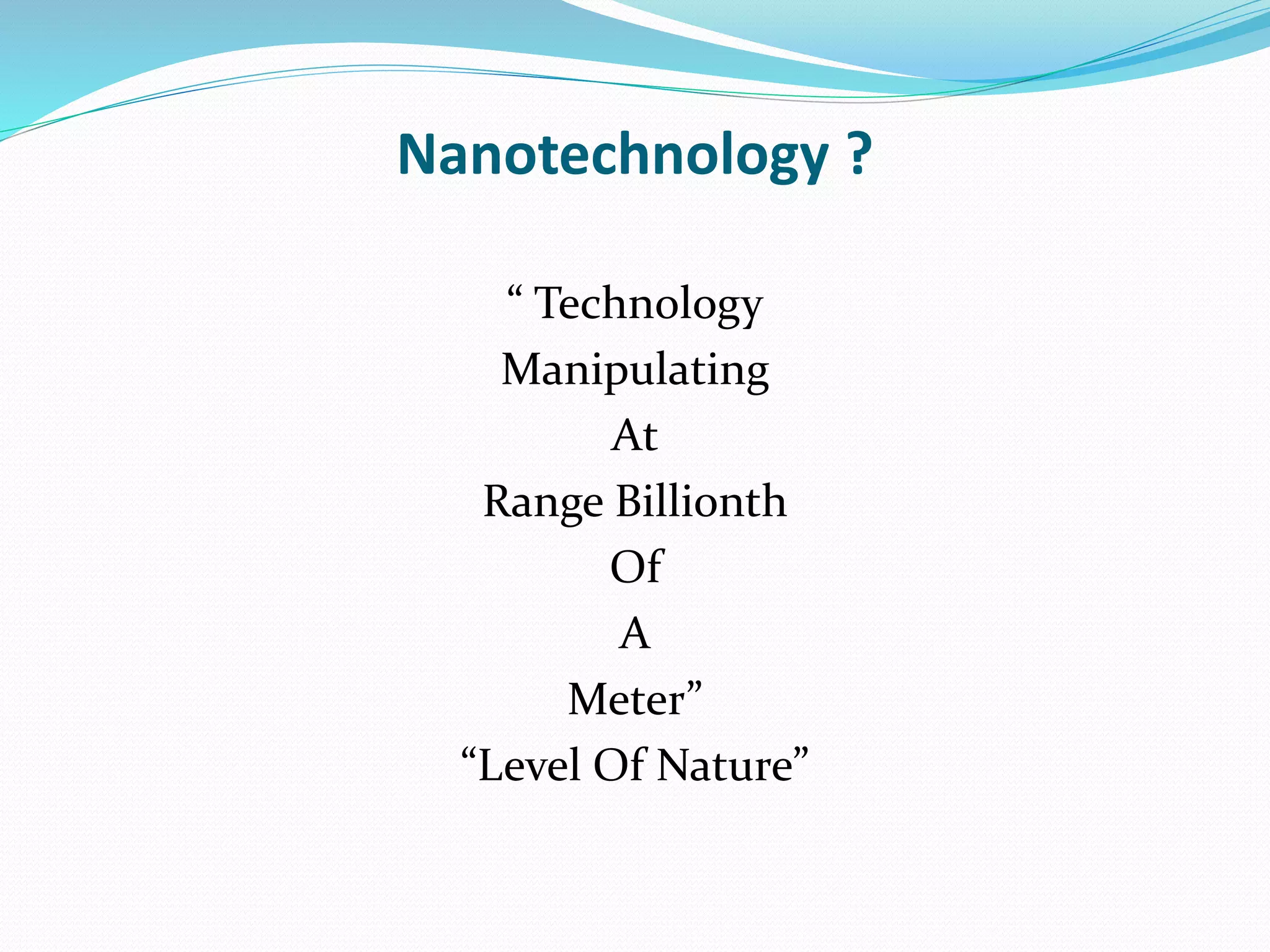 Nanotechnology ?

“ Technology
Manipulating
At
Range Billionth
Of
A
Meter”
“Level Of Nature”